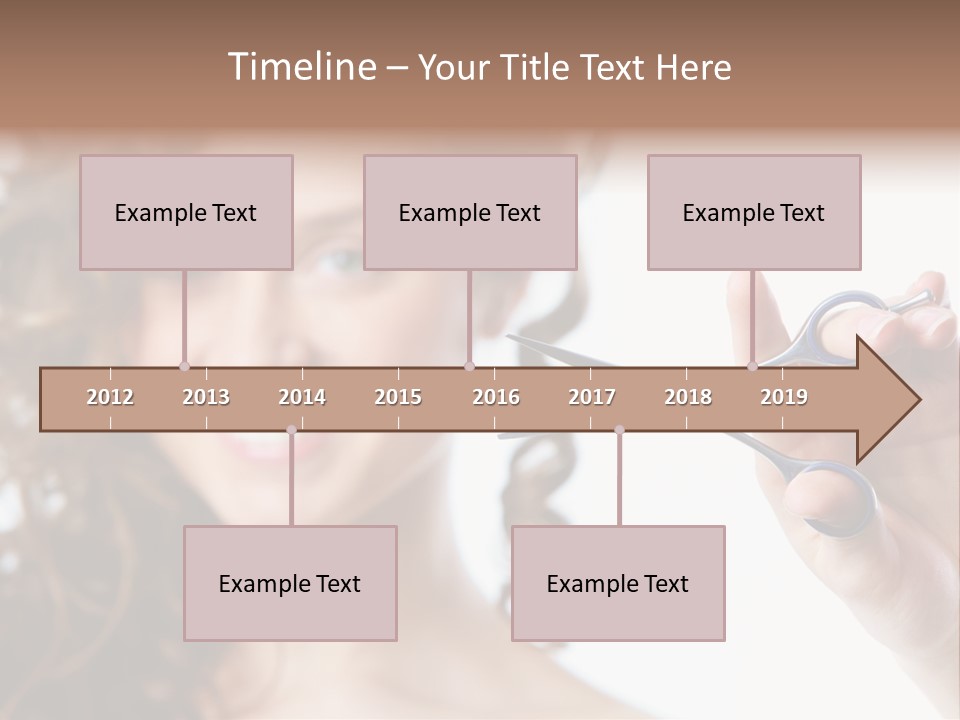 Timeline – Your Title Text Here

Example Text

Example Text

Example Text

2012 2013 2014 2015 2016 2017 2018 2019

Example Text

Example Text